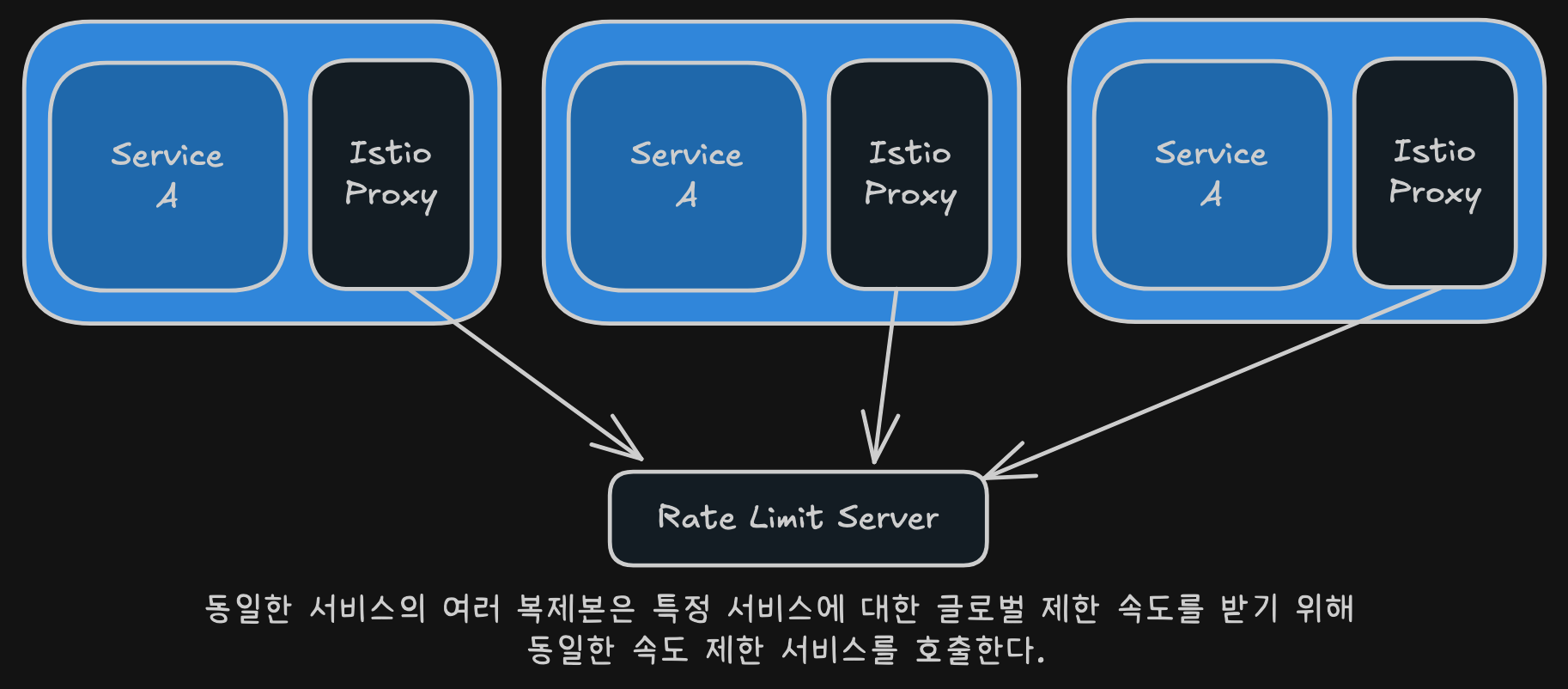 Service A

Istio Proxy

Service A

Istio Proxy

Service A

Istio Proxy

Rate Limit Server

동일한 서비스의 여러 복제본은 특정 서비스에 대한 글로벌 제한 속도를 받기 위해 동일한 속도 제한 서비스를 호출한다.